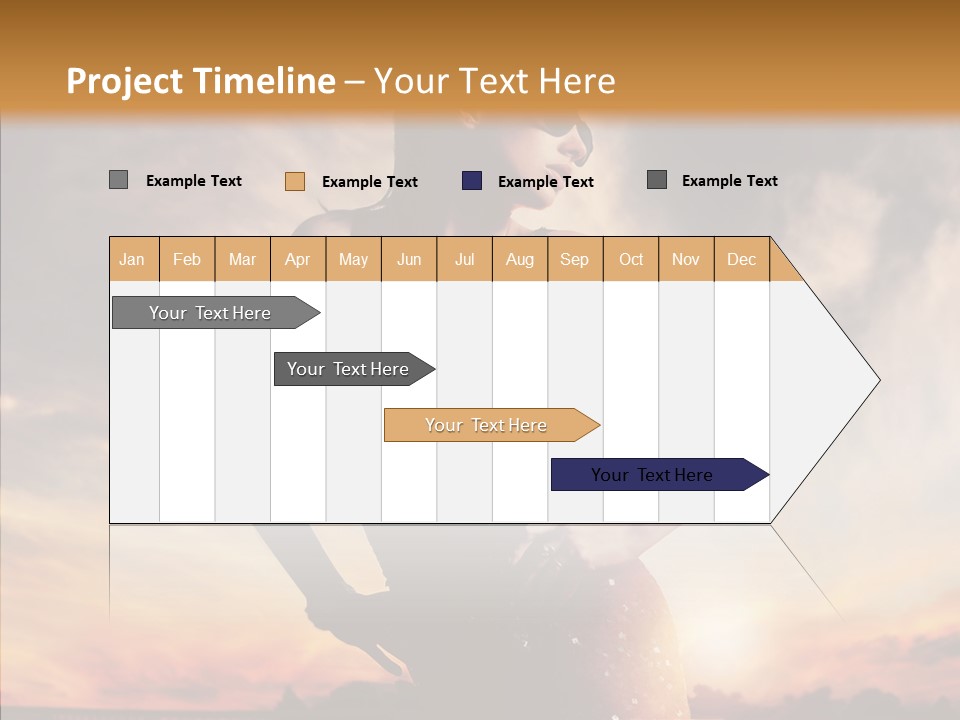 Project Timeline – Your Text Here

Example Text
Example Text
Example Text
Example Text

| Jan | Feb | Mar | Apr | May | Jun | Jul | Aug | Sep | Oct | Nov | Dec |
|---|---|---|---|---|---|---|---|---|---|---|---|

Your Text Here

Your Text Here

Your Text Here

Your Text Here